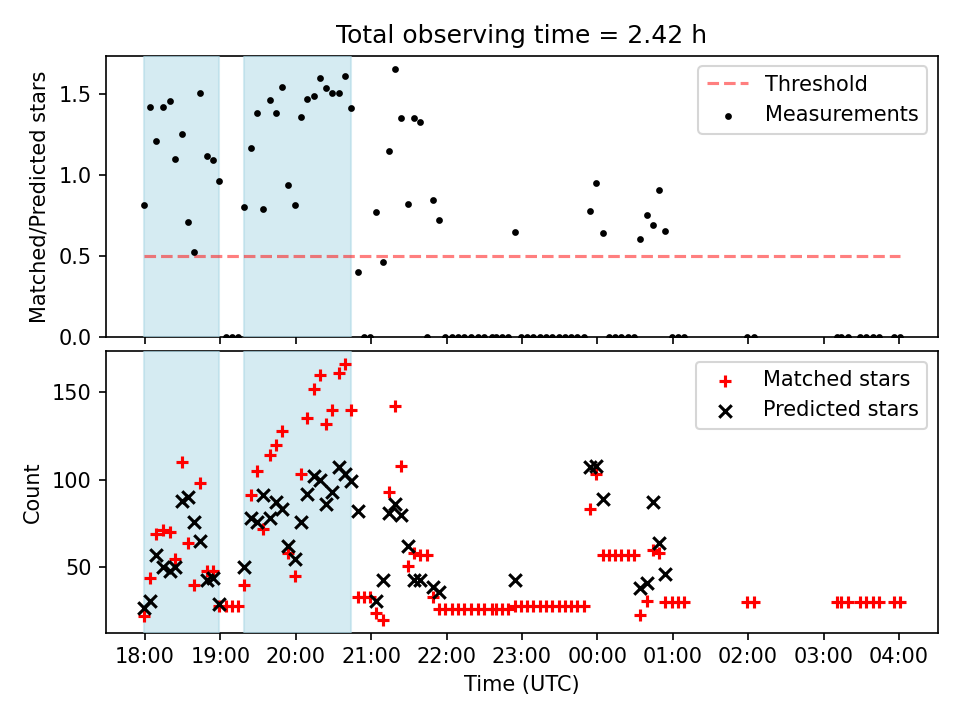 Total observing time = 2.42 h

Matched/Predicted stars

1.5
1.0
0.5
0.0

Threshold
Measurements

Count

150
100
50

Matched stars
Predicted stars

18:00 19:00 20:00 21:00 22:00 23:00 00:00 01:00 02:00 03:00 04:00

Time (UTC)